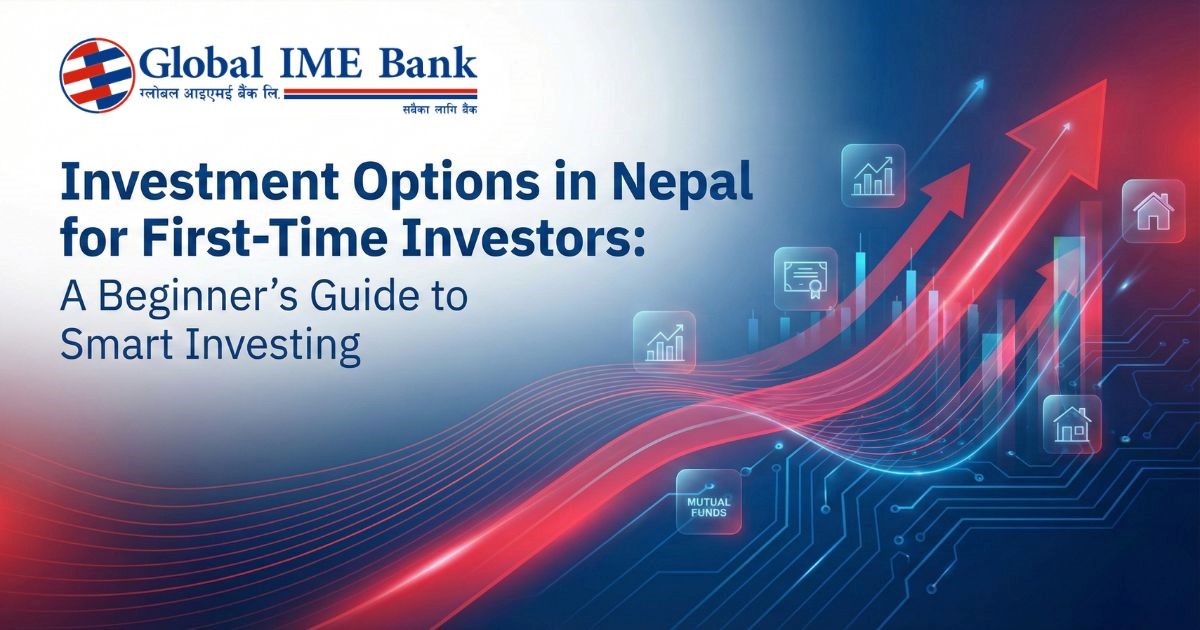 Global IME Bank
ग्लोबल आइएमई बैंक लि.
सबैका लागि बैंक

Investment Options in Nepal for First-Time Investors:
A Beginner's Guide to Smart Investing

MUTUAL FUNDS